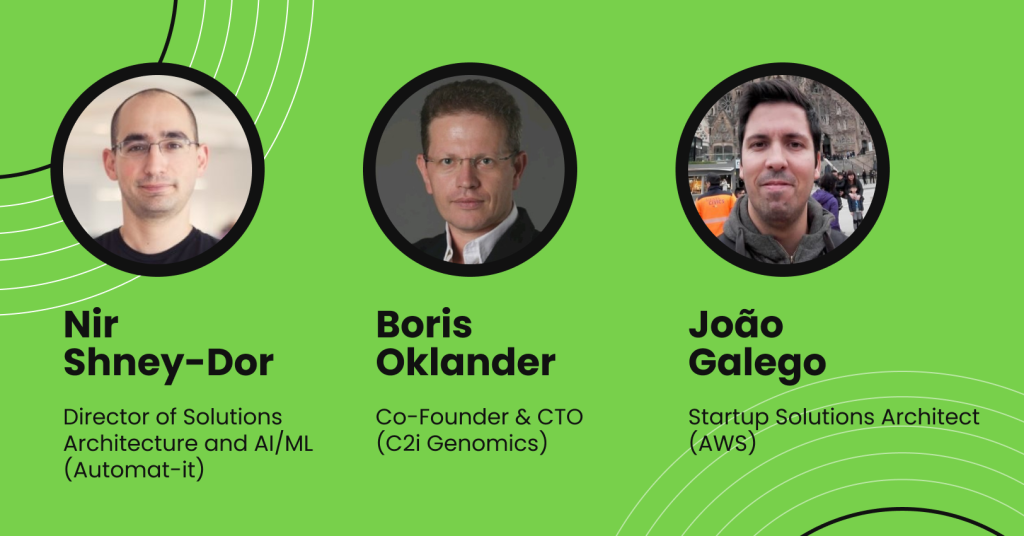 Nir Shney-Dor

Director of Solutions Architecture and AI/ML (Automat-it)

Boris Oklander

Co-Founder & CTO (C2i Genomics)

João Galego

Startup Solutions Architect (AWS)